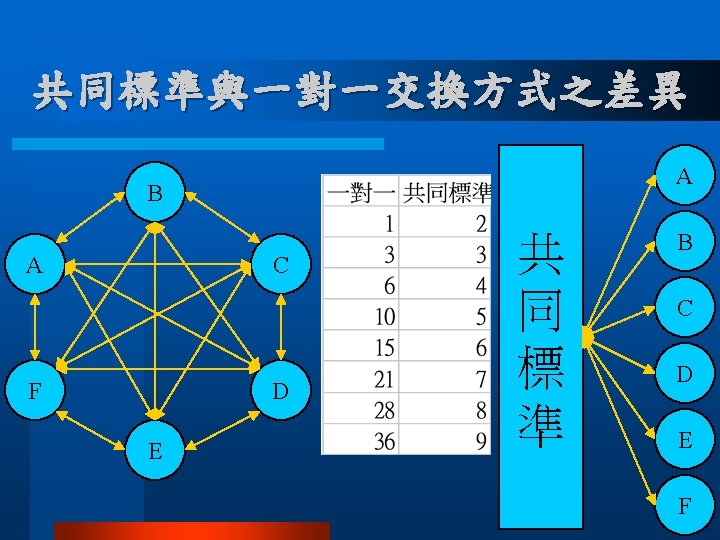 共同標準與一對一交換方式之差異

B
A
C
F
D
E

| 一對一 | 共同標準 |
|---|---|
| 1 | 2 |
| 3 | 3 |
| 6 | 4 |
| 10 | 5 |
| 15 | 6 |
| 21 | 7 |
| 28 | 8 |
| 36 | 9 |

共同標準

A
B
C
D
E
F